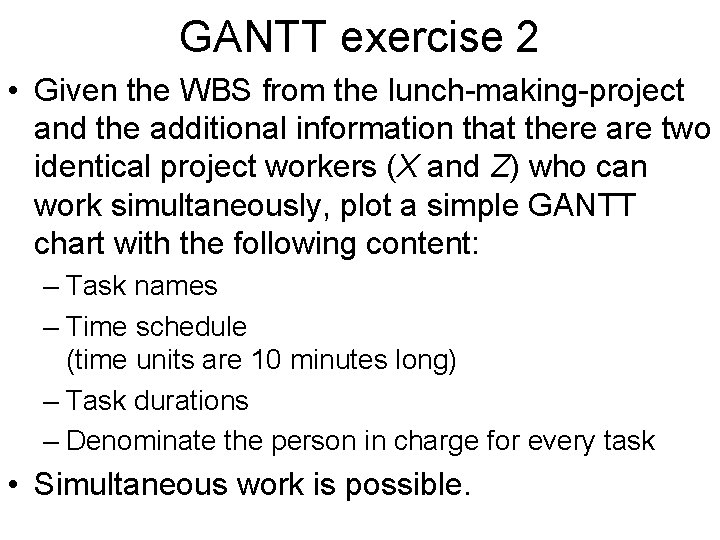 GANTT exercise 2

• Given the WBS from the lunch-making-project and the additional information that there are two identical project workers (X and Z) who can work simultaneously, plot a simple GANTT chart with the following content:

– Task names

– Time schedule (time units are 10 minutes long)

– Task durations

– Denominate the person in charge for every task

• Simultaneous work is possible.